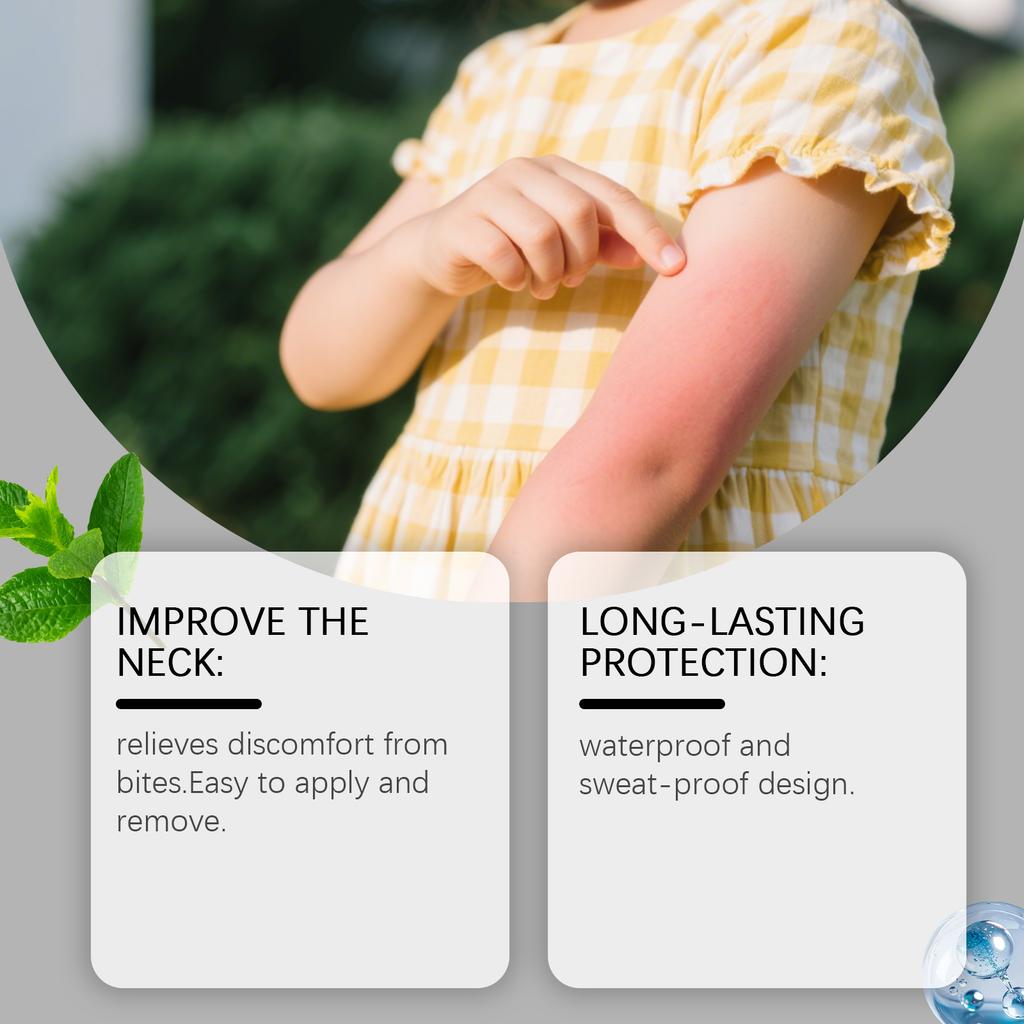 IMPROVE THE NECK:

relieves discomfort from bites.Easy to apply and remove.

LONG-LASTING PROTECTION:

waterproof and sweat-proof design.